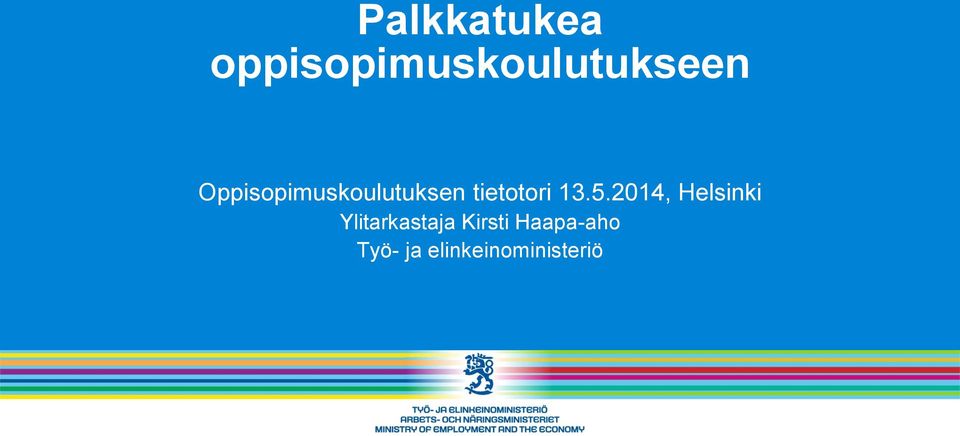 Palkkatukea oppisopimuskoulutukseen

Oppisopimuskoulutuksen tietotori 13.5.2014, Helsinki
Ylitarkastaja Kirsti Haapa-aho
Työ- ja elinkeinoministeriö

TYÖ- JA ELINKEINOMINISTERIÖ
ARBETS- OCH NÄRINGSMINISTERIET
MINISTRY OF EMPLOYMENT AND THE ECONOMY